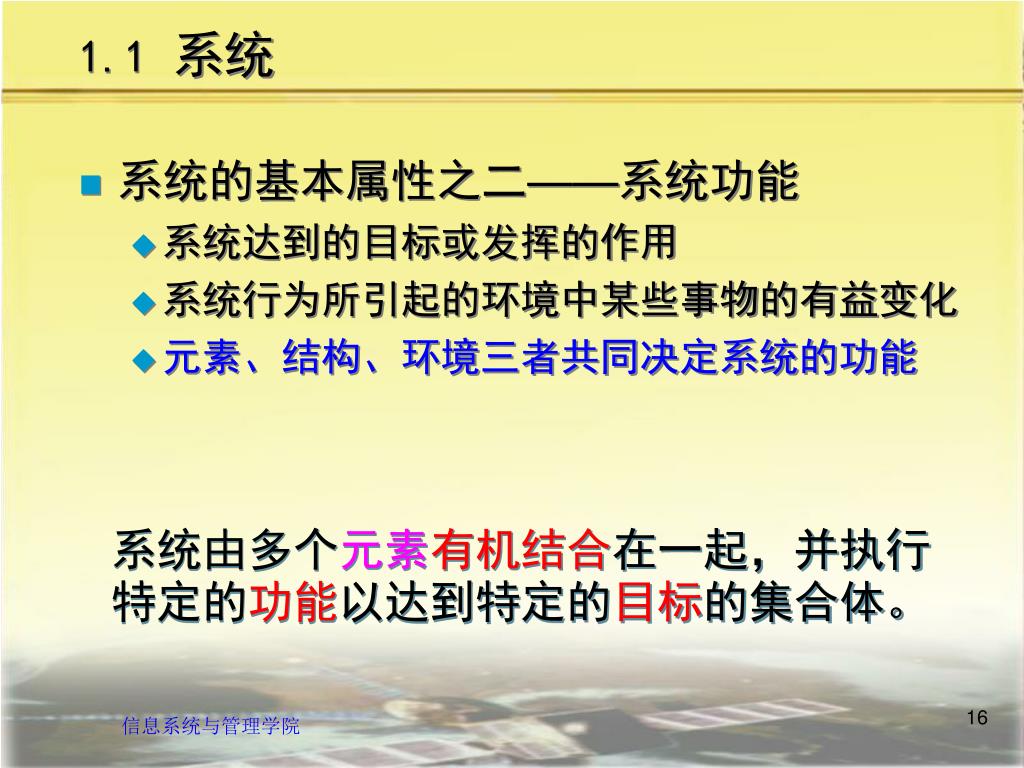 1.1 系统

系统的基本属性之二——系统功能

系统达到的目标或发挥的作用

系统行为所引起的环境中某些事物的有益变化

元素、结构、环境三者共同决定系统的功能

系统由多个元素有机结合在一起，并执行特定的功能以达到特定的目标的集合体。

信息系统与管理学院

16